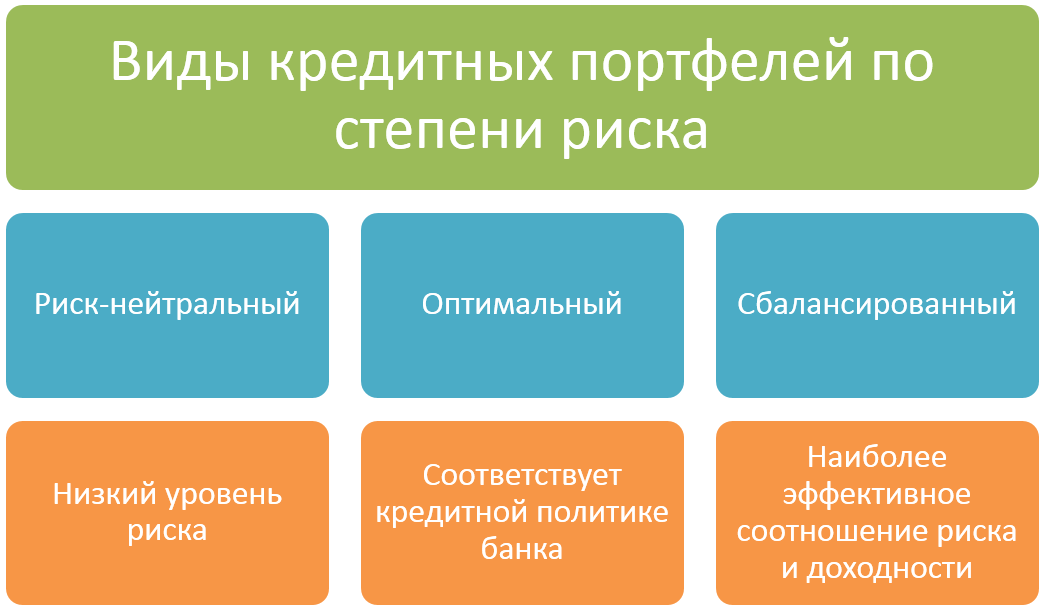 Виды кредитных портфелей по степени риска

Риск-нейтральный

Оптимальный

Сбалансированный

Низкий уровень риска

Соответствует кредитной политике банка

Наиболее эффективное соотношение риска и доходности